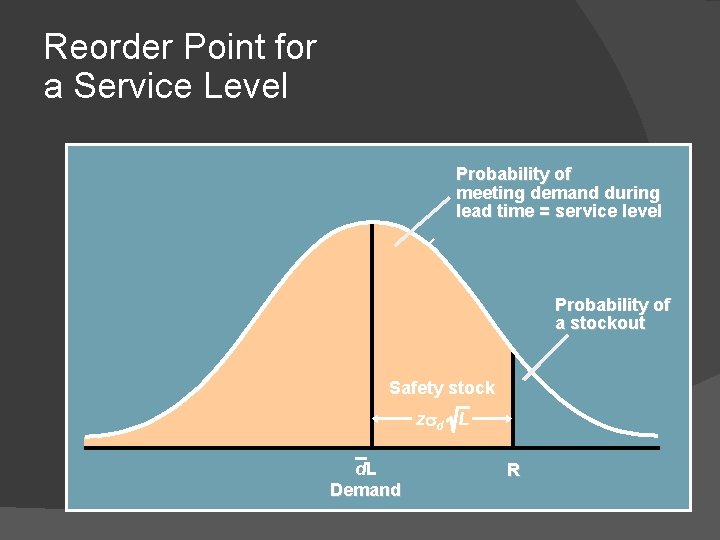 Reorder Point for a Service Level

Probability of meeting demand during lead time = service level

Probability of a stockout

Safety stock

$z\sigma_d\sqrt{L}$

$\bar{d}L$
Demand

R